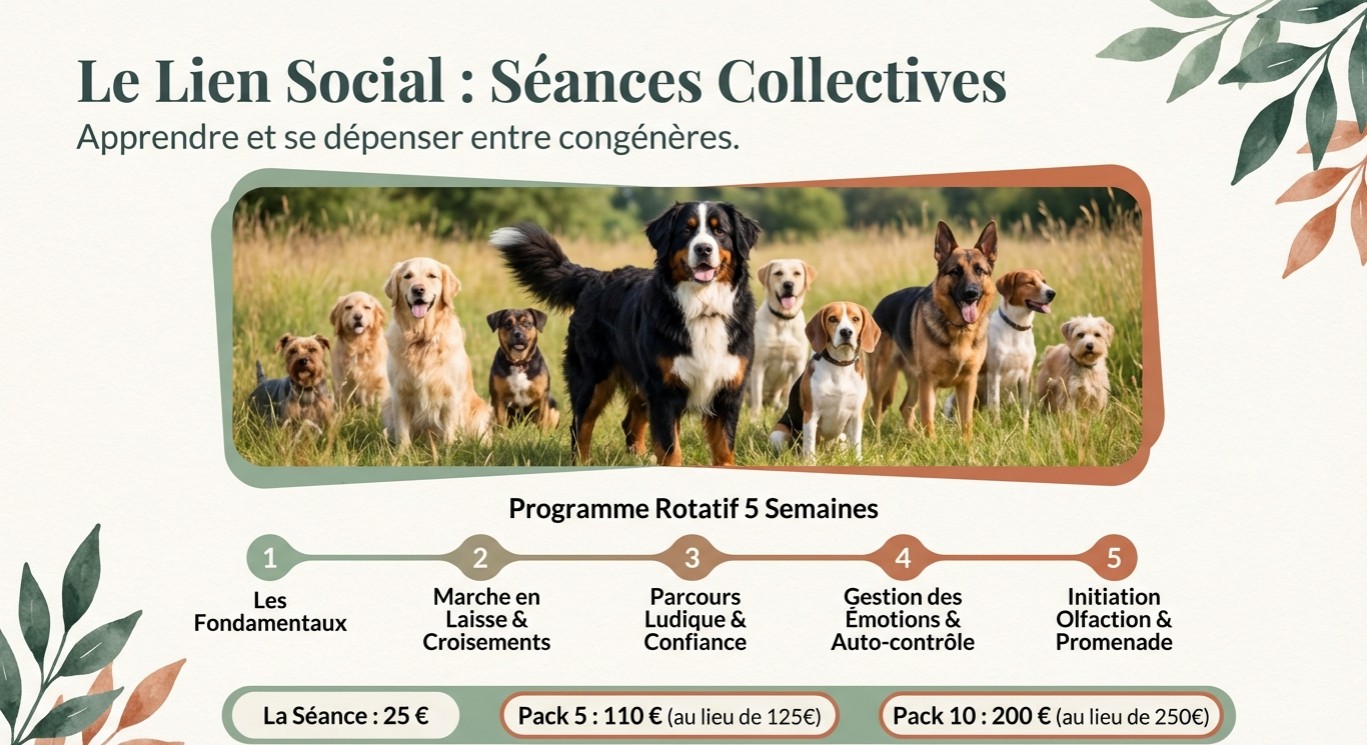 Le Lien Social : Séances Collectives
Apprendre et se dépenser entre congénères.

Programme Rotatif 5 Semaines

1
Les Fondamentaux

2
Marche en Laisse & Croisements

3
Parcours Ludique & Confiance

4
Gestion des Émotions & Auto-contrôle

5
Initiation Olfaction & Promenade

La Séance : 25 €

Pack 5 : 110 € (au lieu de 125€)

Pack 10 : 200 € (au lieu de 250€)